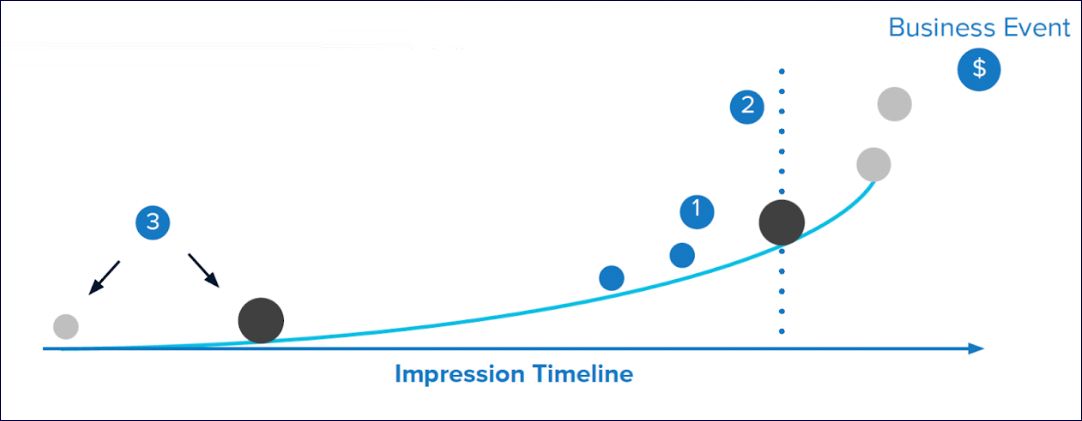 Business Event

$

2

1

3

Impression Timeline